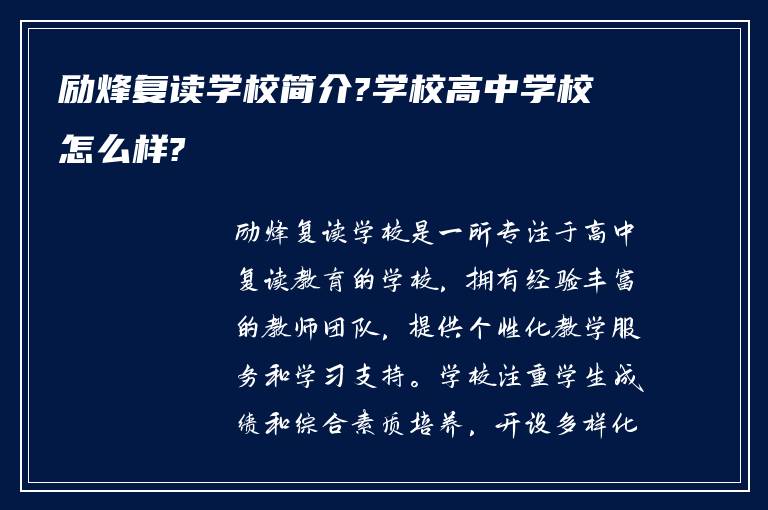 励烽复读学校简介?学校高中学校怎么样?

励烽复读学校是一所专注于高中复读教育的学校，拥有经验丰富的教师团队，提供个性化教学服务和学习支持。学校注重学生成绩和综合素质培养，开设多样化